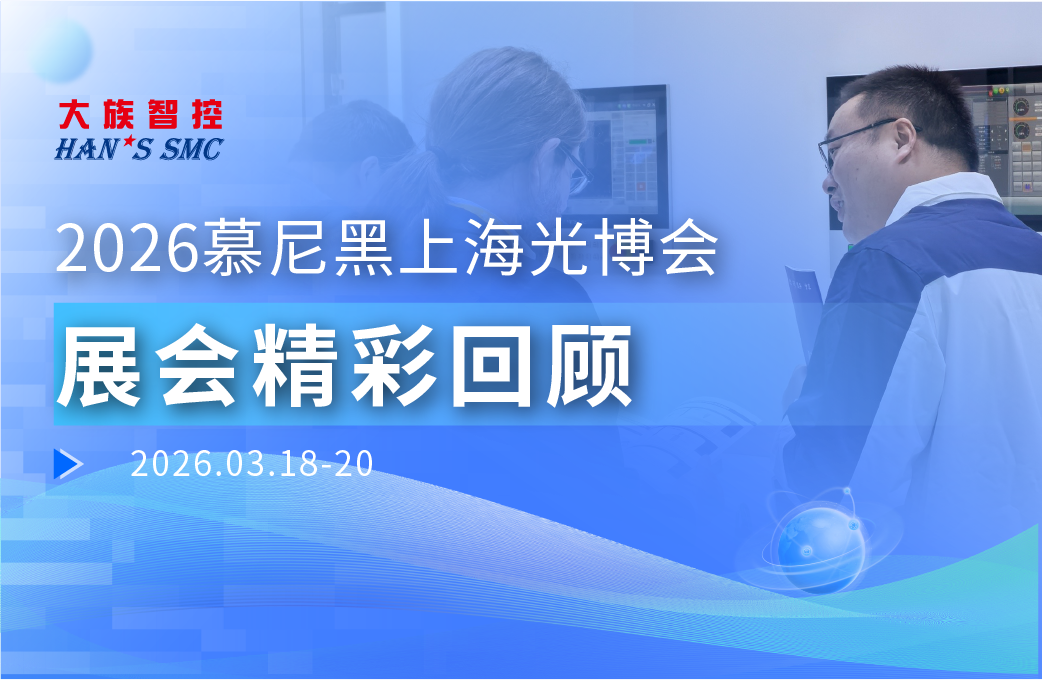 大族智控
HAN*S SMC

2026慕尼黑上海光博会

展会精彩回顾

2026.03.18-20